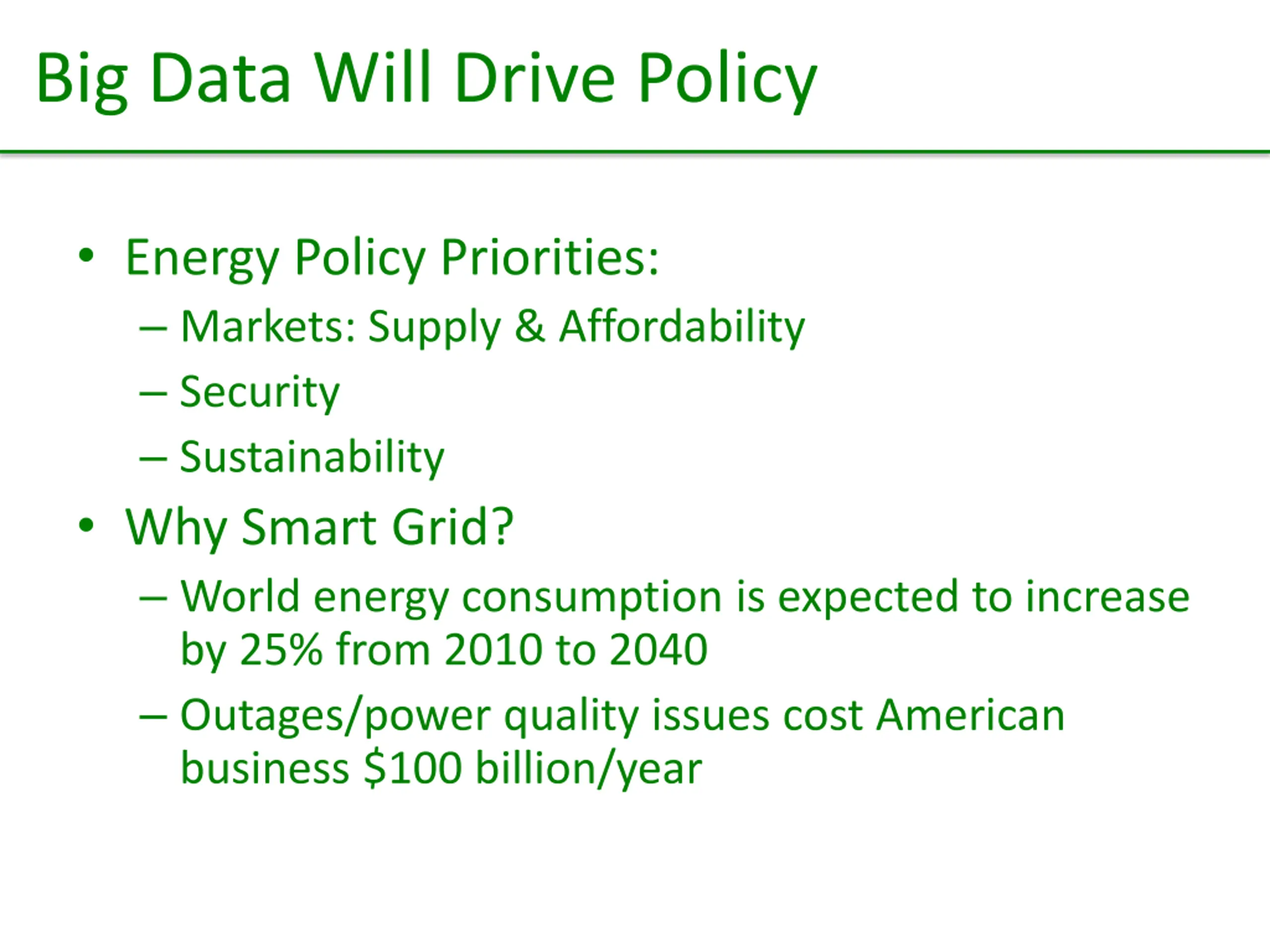 Big Data Will Drive Policy

• Energy Policy Priorities:
– Markets: Supply & Affordability
– Security
– Sustainability
• Why Smart Grid?
– World energy consumption is expected to increase by 25% from 2010 to 2040
– Outages/power quality issues cost American business \$100 billion/year